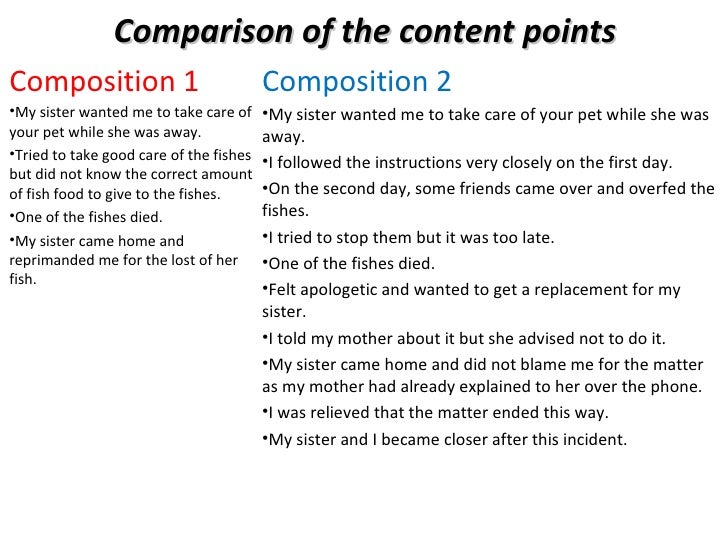 Comparison of the content points

Composition 1

•My sister wanted me to take care of your pet while she was away.

•Tried to take good care of the fishes but did not know the correct amount of fish food to give to the fishes.

•One of the fishes died.

•My sister came home and reprimanded me for the lost of her fish.

Composition 2

•My sister wanted me to take care of your pet while she was away.

•I followed the instructions very closely on the first day.

•On the second day, some friends came over and overfed the fishes.

•I tried to stop them but it was too late.

•One of the fishes died.

•Felt apologetic and wanted to get a replacement for my sister.

•I told my mother about it but she advised not to do it.

•My sister came home and did not blame me for the matter as my mother had already explained to her over the phone.

•I was relieved that the matter ended this way.

•My sister and I became closer after this incident.